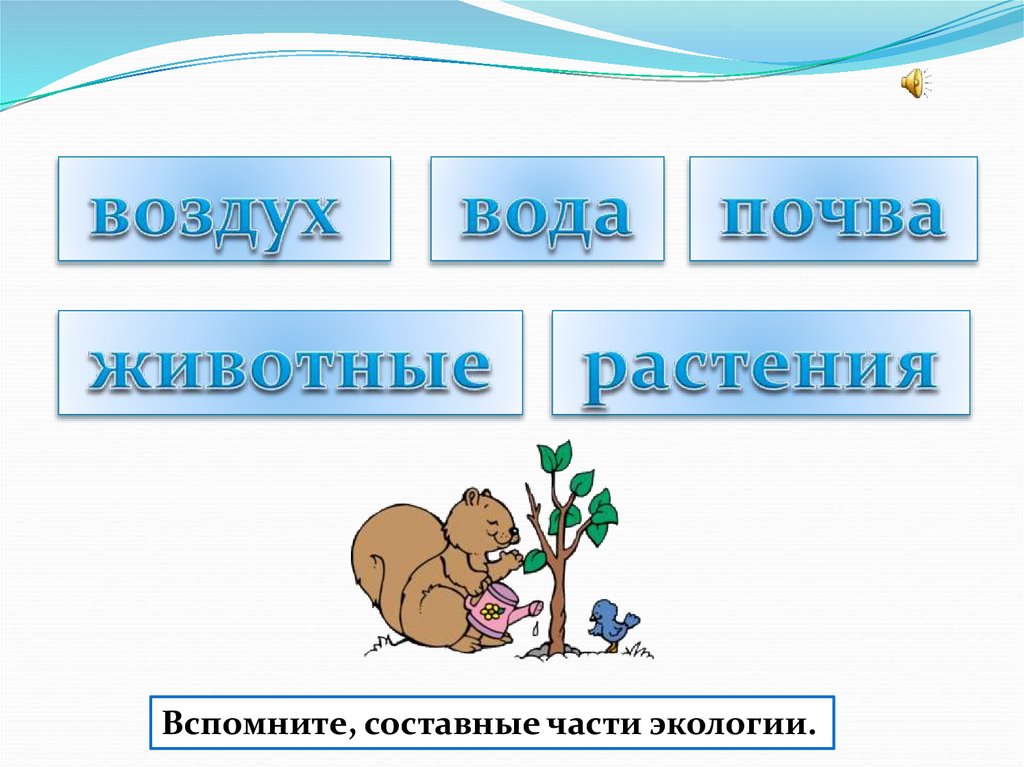 воздух

вода

почва

животные

растения

Вспомните, составные части экологии.